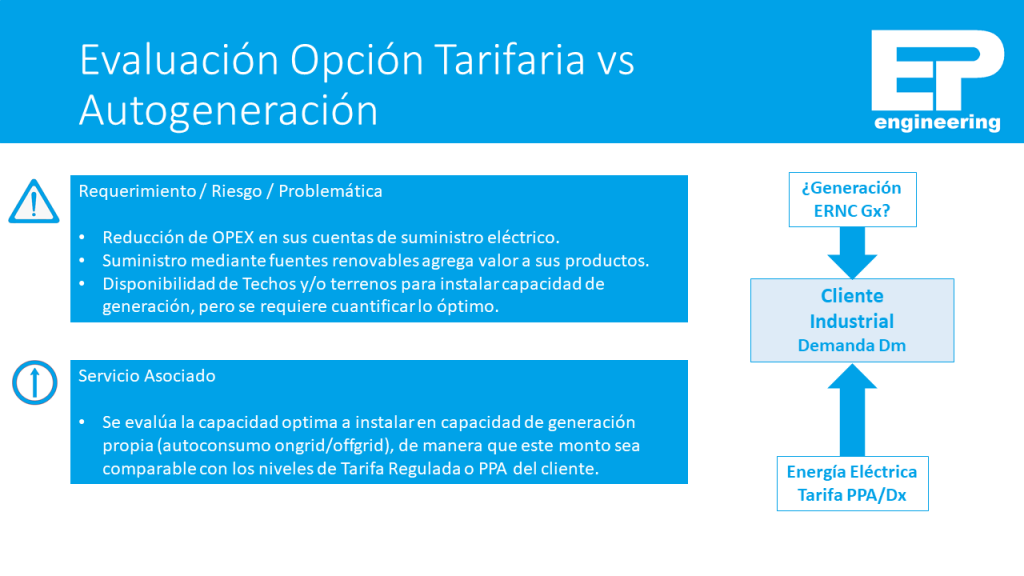 Evaluación Opción Tarifaria vs Autogeneración

EP
engineering

Requerimiento / Riesgo / Problemática

• Reducción de OPEX en sus cuentas de suministro eléctrico.
• Suministro mediante fuentes renovables agrega valor a sus productos.
• Disponibilidad de Techos y/o terrenos para instalar capacidad de generación, pero se requiere cuantificar lo óptimo.

Servicio Asociado

• Se evalúa la capacidad optima a instalar en capacidad de generación propia (autoconsumo ongrid/offgrid), de manera que este monto sea comparable con los niveles de Tarifa Regulada o PPA del cliente.

¿Generación ERNC Gx?

Cliente Industrial
Demanda Dm

Energía Eléctrica
Tarifa PPA/Dx